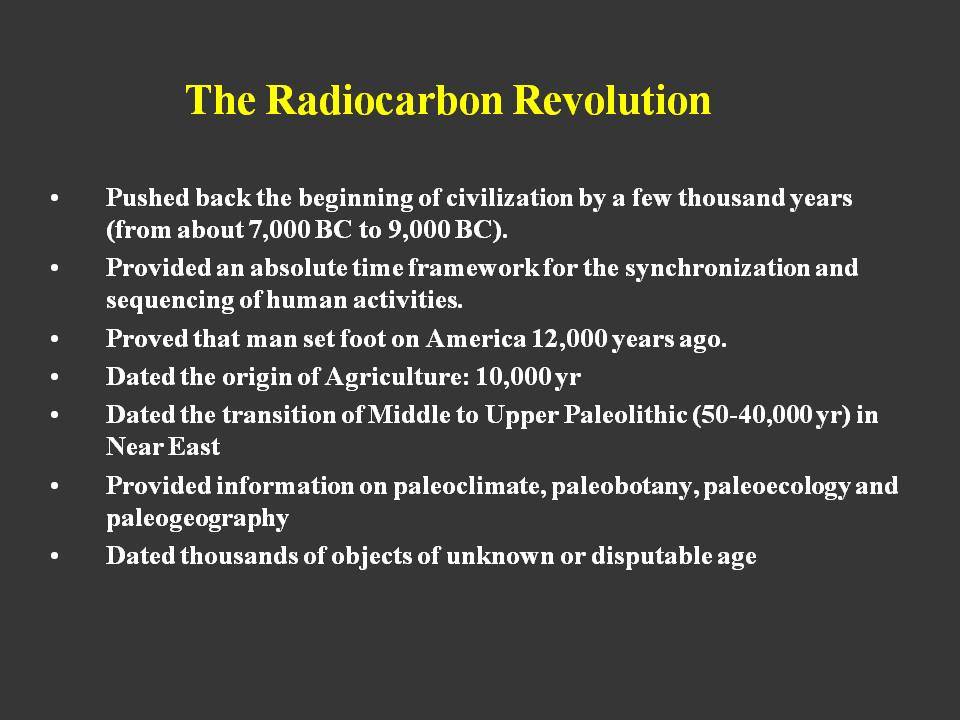 The Radiocarbon Revolution

• Pushed back the beginning of civilization by a few thousand years (from about 7,000 BC to 9,000 BC).
• Provided an absolute time framework for the synchronization and sequencing of human activities.
• Proved that man set foot on America 12,000 years ago.
• Dated the origin of Agriculture: 10,000 yr
• Dated the transition of Middle to Upper Paleolithic (50-40,000 yr) in Near East
• Provided information on paleoclimate, paleobotany, paleoecology and paleogeography
• Dated thousands of objects of unknown or disputable age